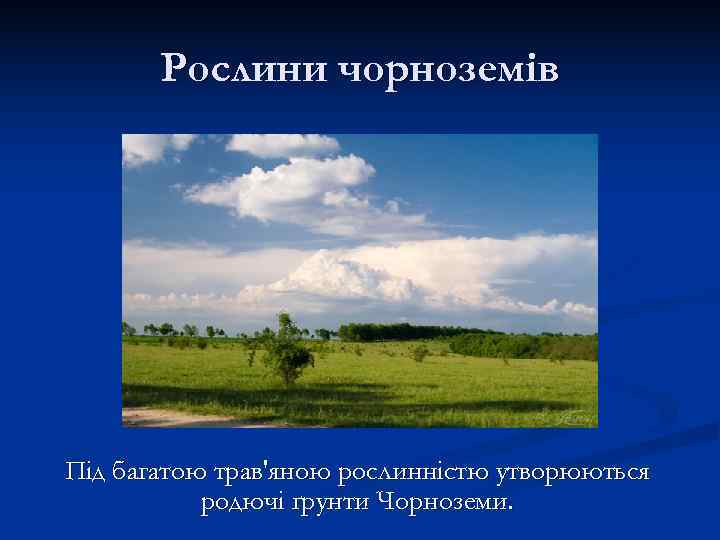 Рослини чорноземів

Під багатою трав'яною рослинністю утворюються родючі ґрунти Чорноземи.